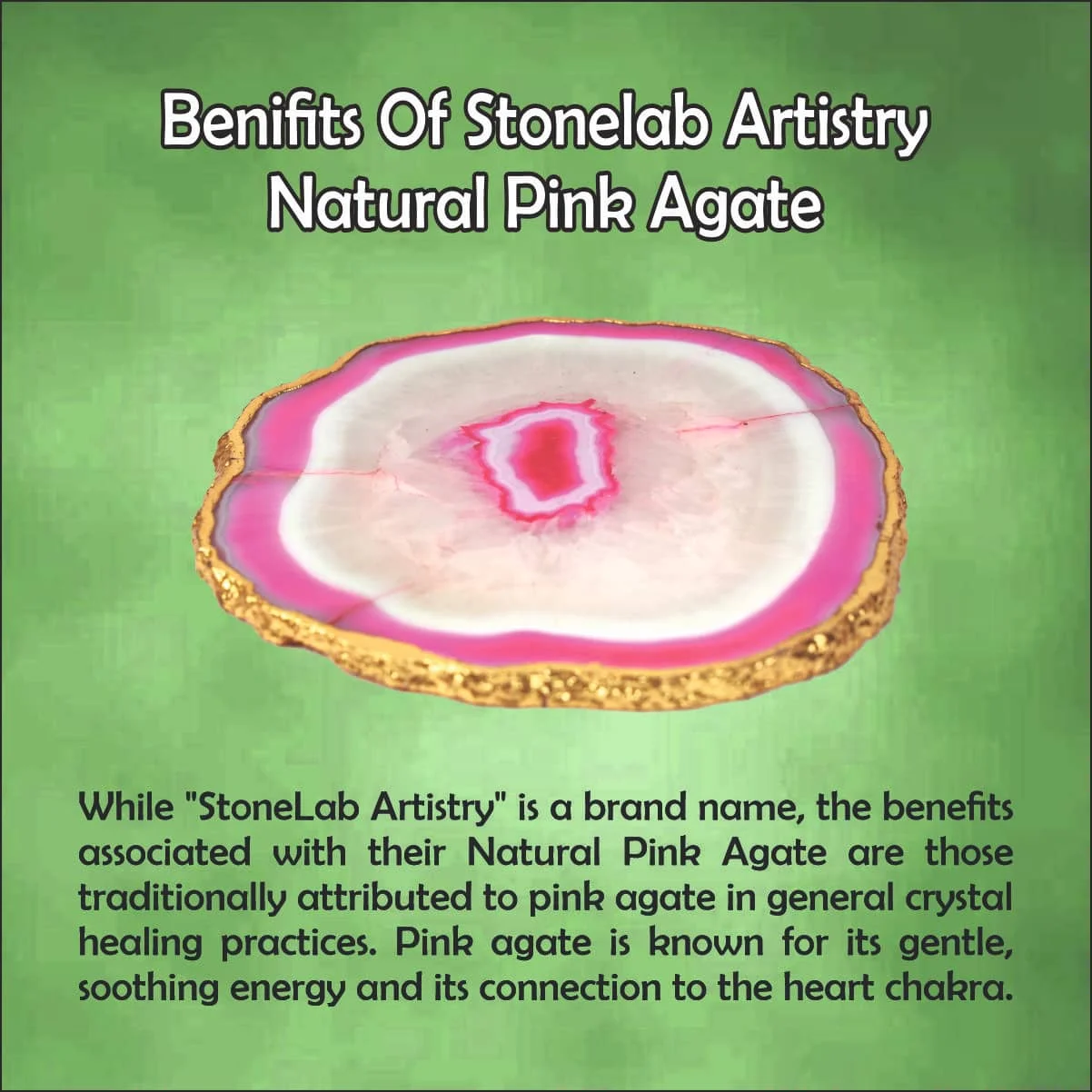 Benifits Of Stonelab Artistry Natural Pink Agate

While "StoneLab Artistry" is a brand name, the benefits associated with their Natural Pink Agate are those traditionally attributed to pink agate in general crystal healing practices. Pink agate is known for its gentle, soothing energy and its connection to the heart chakra.